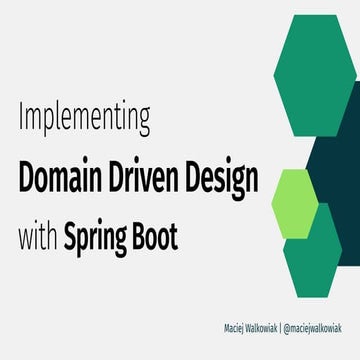 Implementing
Domain Driven Design
with Spring Boot

Maciej Walkowiak | @maciejwalkowiak